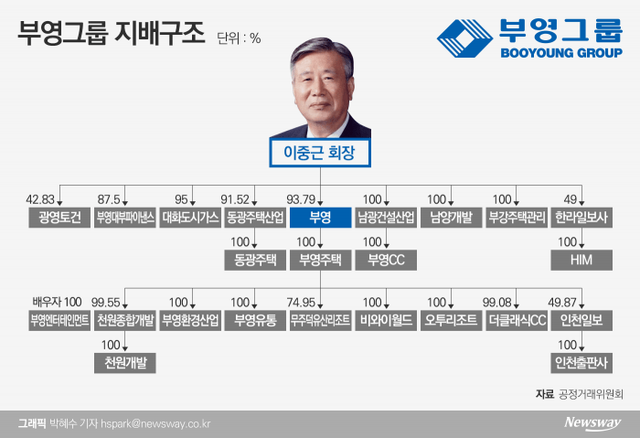 부영그룹 지배구조 단위 : %

부영그룹
BOOYOUNG GROUP

이중근 회장

42.83 광영토건
87.5 부영대부파이낸스
95 대화도시가스
91.52 동광주택산업
93.79 부영
100 남광건설산업
100 남양개발
100 부강주택관리
49 한라일보사

100 동광주택
100 부영주택
100 부영CC
100 HIM

배우자 100 부영엔터테인먼트
99.55 천원종합개발
100 부영환경산업
100 부영유통
74.95 무주덕유산리조트
100 비와이월드
100 오투리조트
99.08 더클래식CC
49.87 인천일보

100 천원개발
100 인천출판사

자료 공정거래위원회

그래픽 박혜수 기자 hspark@newsway.co.kr
Newsway